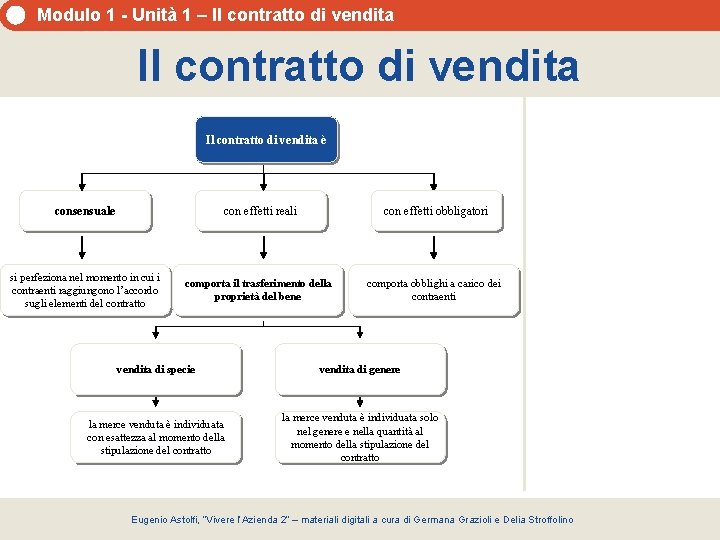 Modulo 1 - Unità 1 – Il contratto di vendita

Il contratto di vendita

Il contratto di vendita è

consensuale

con effetti reali

con effetti obbligatori

si perfeziona nel momento in cui i contraenti raggiungono l'accordo sugli elementi del contratto

comporta il trasferimento della proprietà del bene

comporta obblighi a carico dei contraenti

vendita di specie

vendita di genere

la merce venduta è individuata con esattezza al momento della stipulazione del contratto

la merce venduta è individuata solo nel genere e nella quantità al momento della stipulazione del contratto

Eugenio Astolfi, "Vivere l'Azienda 2" – materiali digitali a cura di Germana Grazioli e Delia Stroffolino